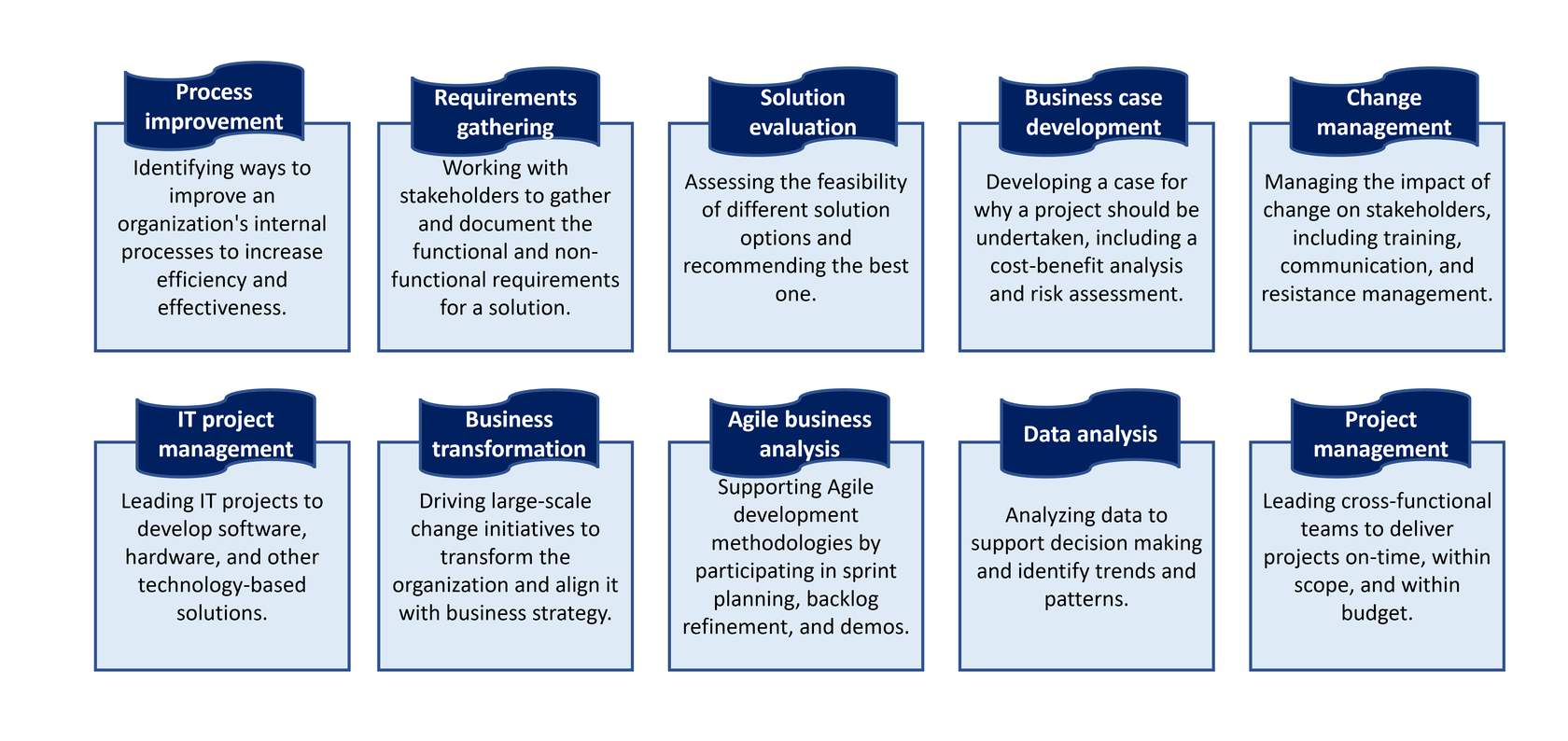 Process improvement

Identifying ways to improve an organization's internal processes to increase efficiency and effectiveness.

Requirements gathering

Working with stakeholders to gather and document the functional and non-functional requirements for a solution.

Solution evaluation

Assessing the feasibility of different solution options and recommending the best one.

Business case development

Developing a case for why a project should be undertaken, including a cost-benefit analysis and risk assessment.

Change management

Managing the impact of change on stakeholders, including training, communication, and resistance management.

IT project management

Leading IT projects to develop software, hardware, and other technology-based solutions.

Business transformation

Driving large-scale change initiatives to transform the organization and align it with business strategy.

Agile business analysis

Supporting Agile development methodologies by participating in sprint planning, backlog refinement, and demos.

Data analysis

Analyzing data to support decision making and identify trends and patterns.

Project management

Leading cross-functional teams to deliver projects on-time, within scope, and within budget.